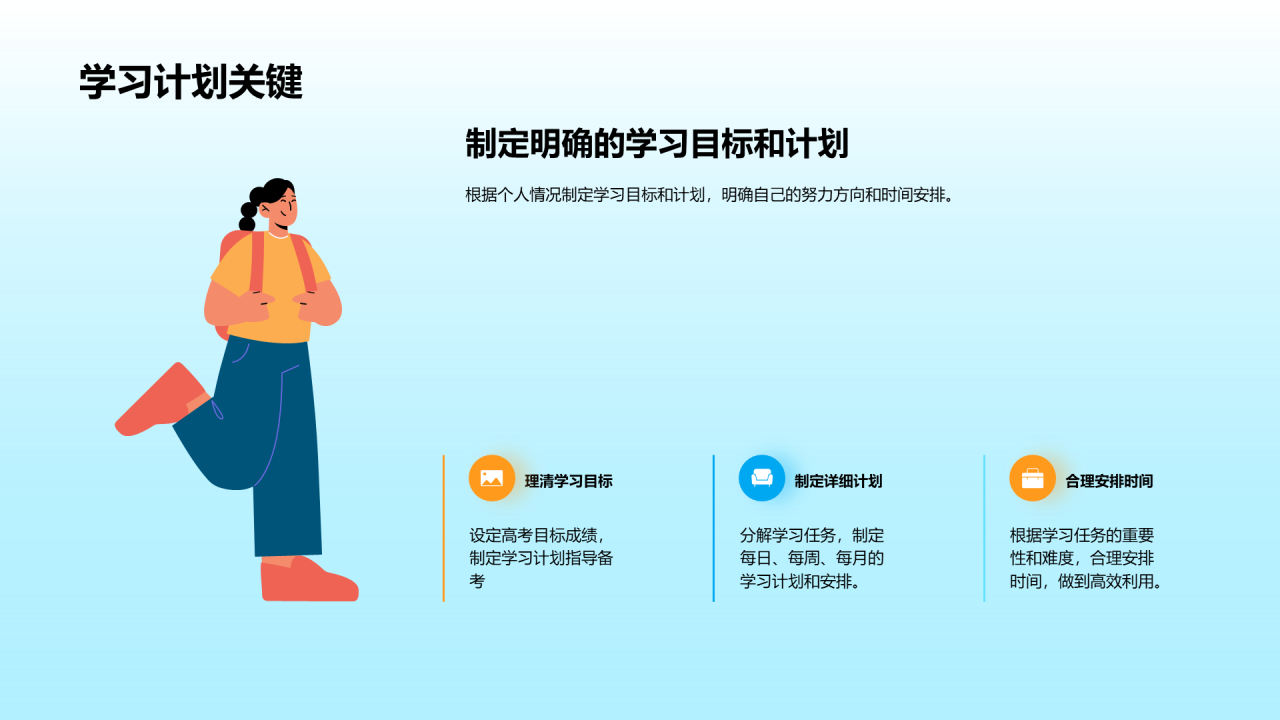 学习计划关键

制定明确的学习目标和计划

根据个人情况制定学习目标和计划，明确自己的努力方向和时间安排。

理清学习目标

设定高考目标成绩，制定学习计划指导备考

制定详细计划

分解学习任务，制定每日、每周、每月的学习计划和安排。

合理安排时间

根据学习任务的重要性和难度，合理安排时间，做到高效利用。